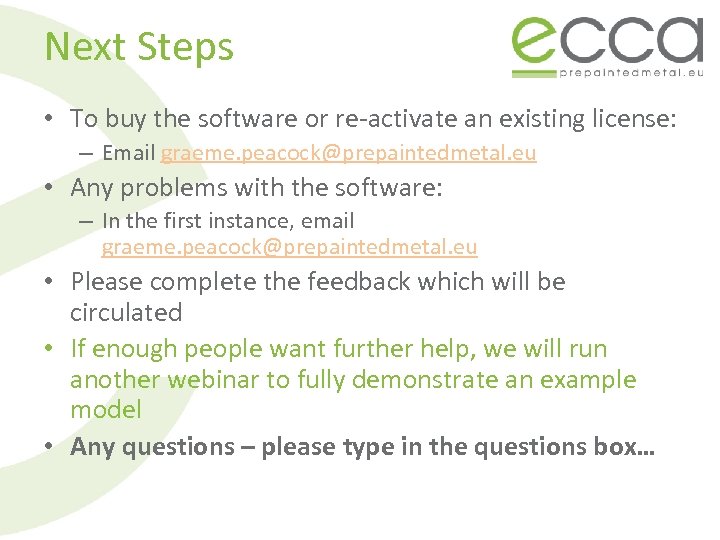 Next Steps

ecca
prepaintedmetal.eu

• To buy the software or re-activate an existing license:
– Email graeme.peacock@prepaintedmetal.eu
• Any problems with the software:
– In the first instance, email graeme.peacock@prepaintedmetal.eu
• Please complete the feedback which will be circulated
• If enough people want further help, we will run another webinar to fully demonstrate an example model
• Any questions – please type in the questions box…